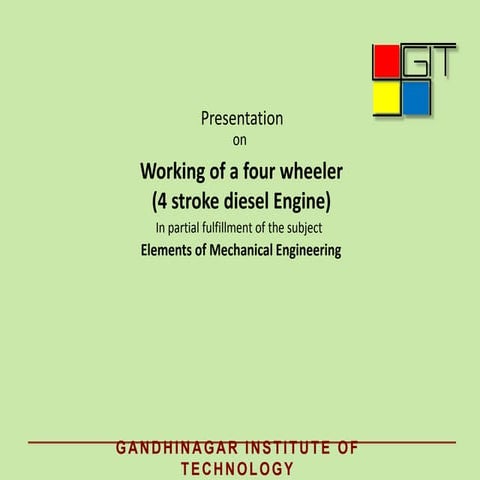 GIT

Presentation
on

Working of a four wheeler
(4 stroke diesel Engine)

In partial fulfillment of the subject
Elements of Mechanical Engineering

GANDHINAGAR INSTITUTE OF TECHNOLOGY